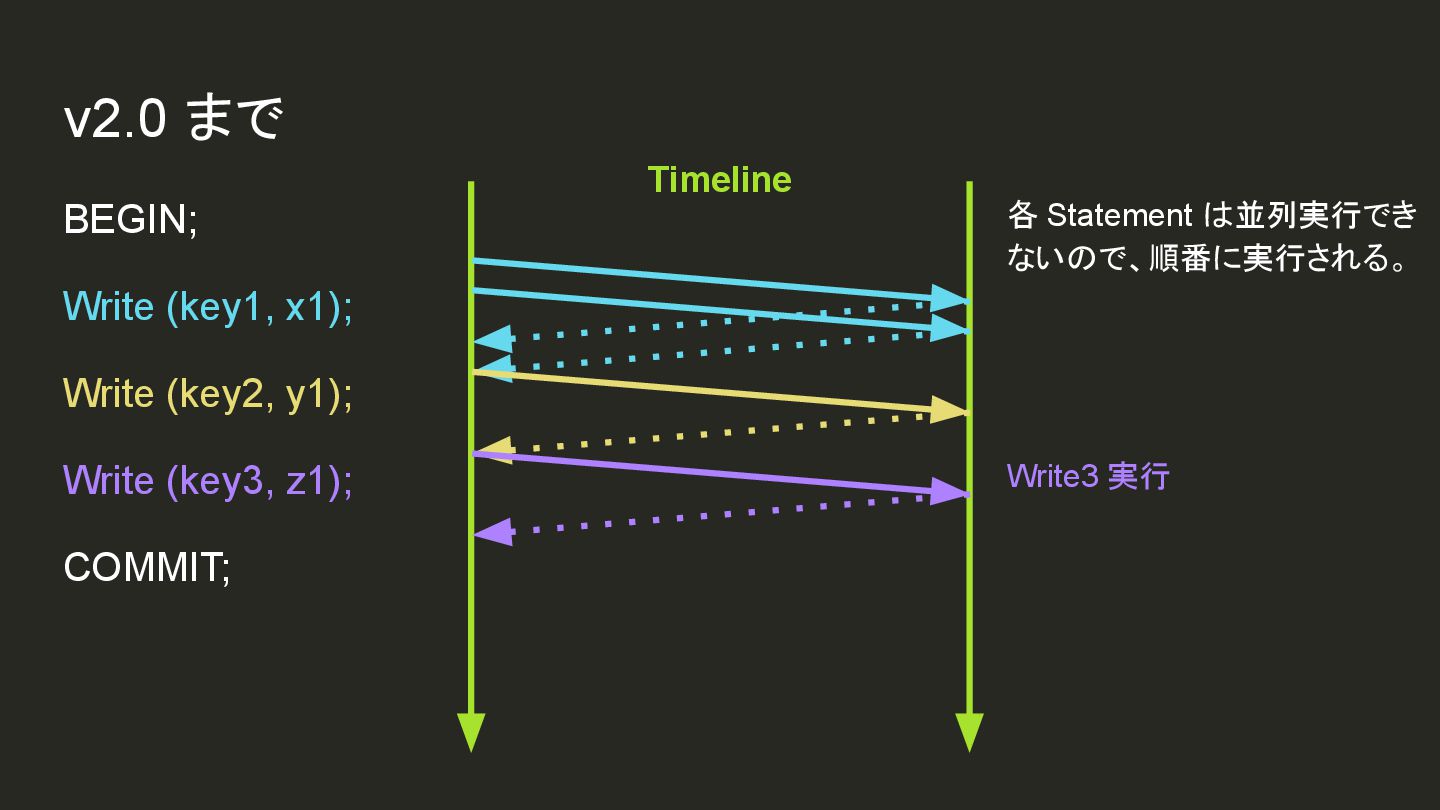 v2.0 まで

BEGIN;

Write (key1, x1);

Write (key2, y1);

Write (key3, z1);

COMMIT;

Timeline

各 Statement は並列実行できないので、順番に実行される。

Write3 実行